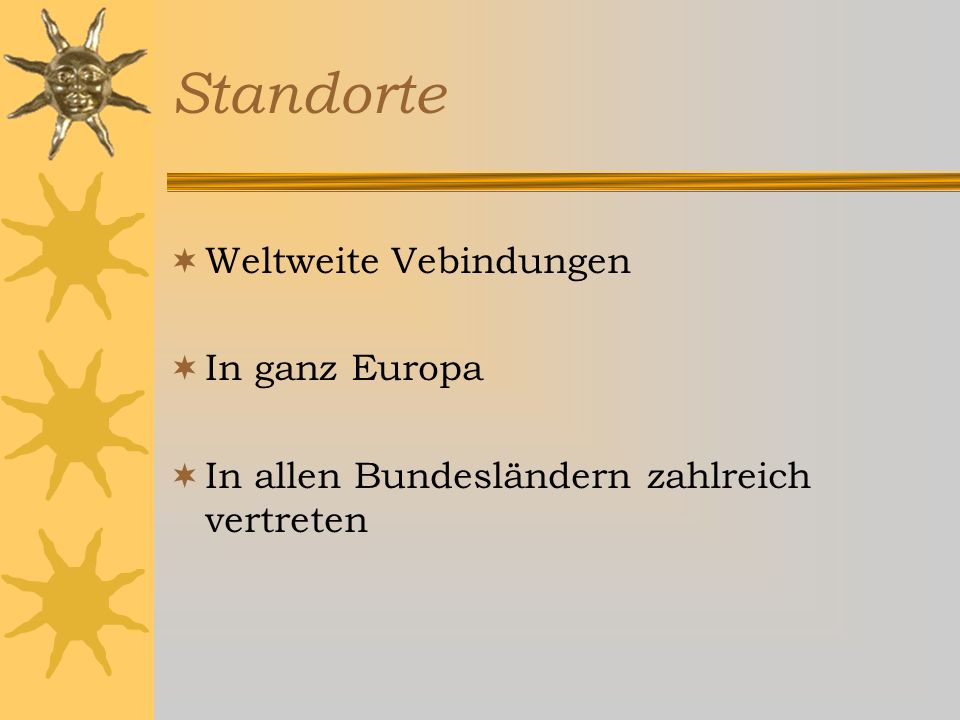 Standorte

Weltweite Vebindungen

In ganz Europa

In allen Bundesländern zahlreich vertreten